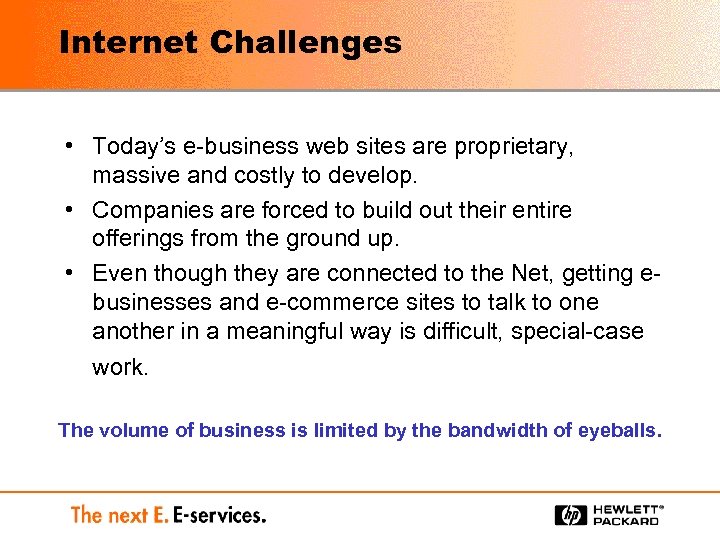 Internet Challenges

• Today's e-business web sites are proprietary, massive and costly to develop.

• Companies are forced to build out their entire offerings from the ground up.

• Even though they are connected to the Net, getting e-businesses and e-commerce sites to talk to one another in a meaningful way is difficult, special-case work.

The volume of business is limited by the bandwidth of eyeballs.

The next E. E-services.

hp HEWLETT® PACKARD